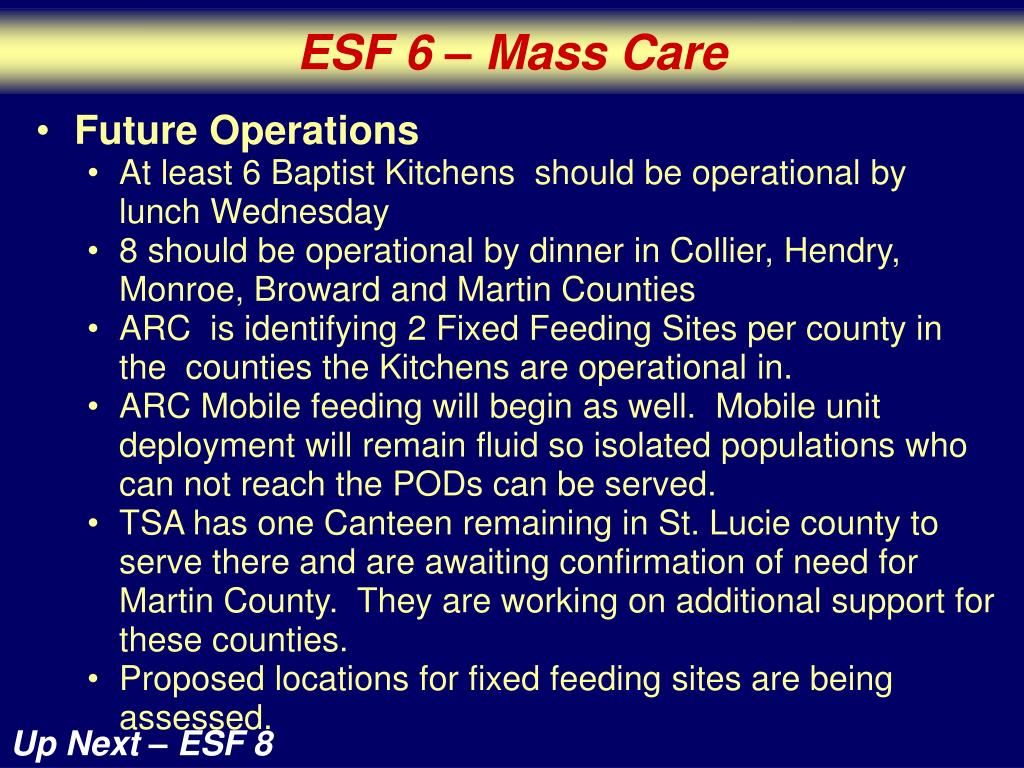 ESF 6 – Mass Care

• Future Operations
  • At least 6 Baptist Kitchens  should be operational by lunch Wednesday
  • 8 should be operational by dinner in Collier, Hendry, Monroe, Broward and Martin Counties
  • ARC  is identifying 2 Fixed Feeding Sites per county in the  counties the Kitchens are operational in.
  • ARC Mobile feeding will begin as well.  Mobile unit deployment will remain fluid so isolated populations who can not reach the PODs can be served.
  • TSA has one Canteen remaining in St. Lucie county to serve there and are awaiting confirmation of need for Martin County.  They are working on additional support for these counties.
  • Proposed locations for fixed feeding sites are being assessed.

Up Next – ESF 8